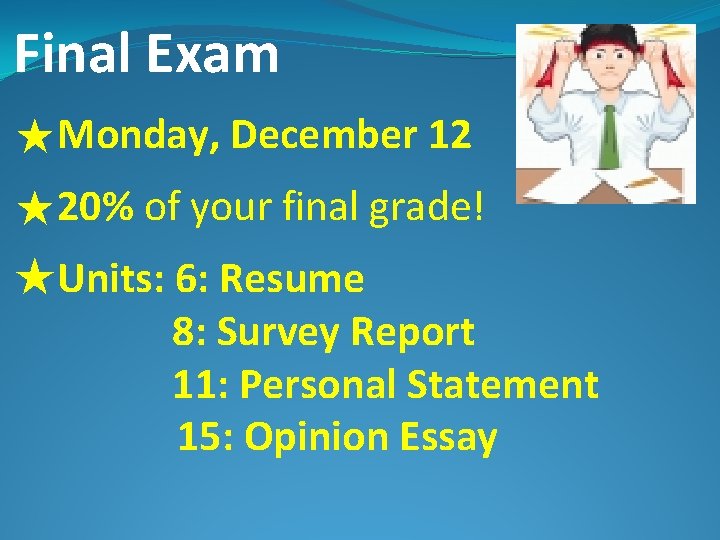 Final Exam

★Monday, December 12

★20% of your final grade!

★Units: 6: Resume
8: Survey Report
11: Personal Statement
15: Opinion Essay